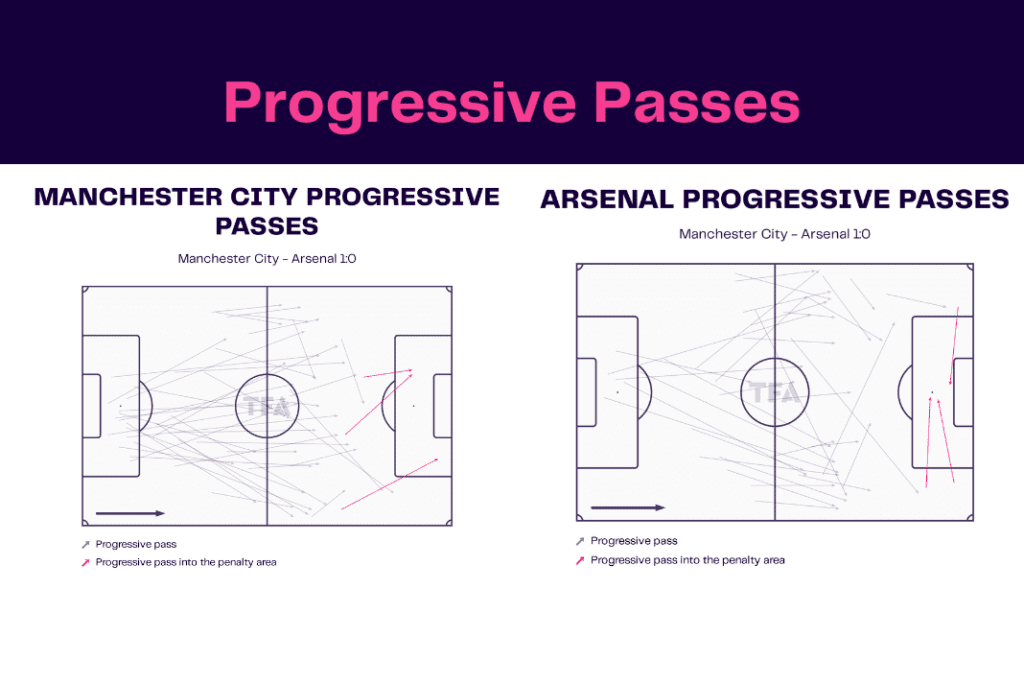 Progressive Passes

MANCHESTER CITY PROGRESSIVE PASSES

Manchester City - Arsenal 1:0

TFA

Progressive pass
Progressive pass into the penalty area

ARSENAL PROGRESSIVE PASSES

Manchester City - Arsenal 1:0

TFA

Progressive pass
Progressive pass into the penalty area